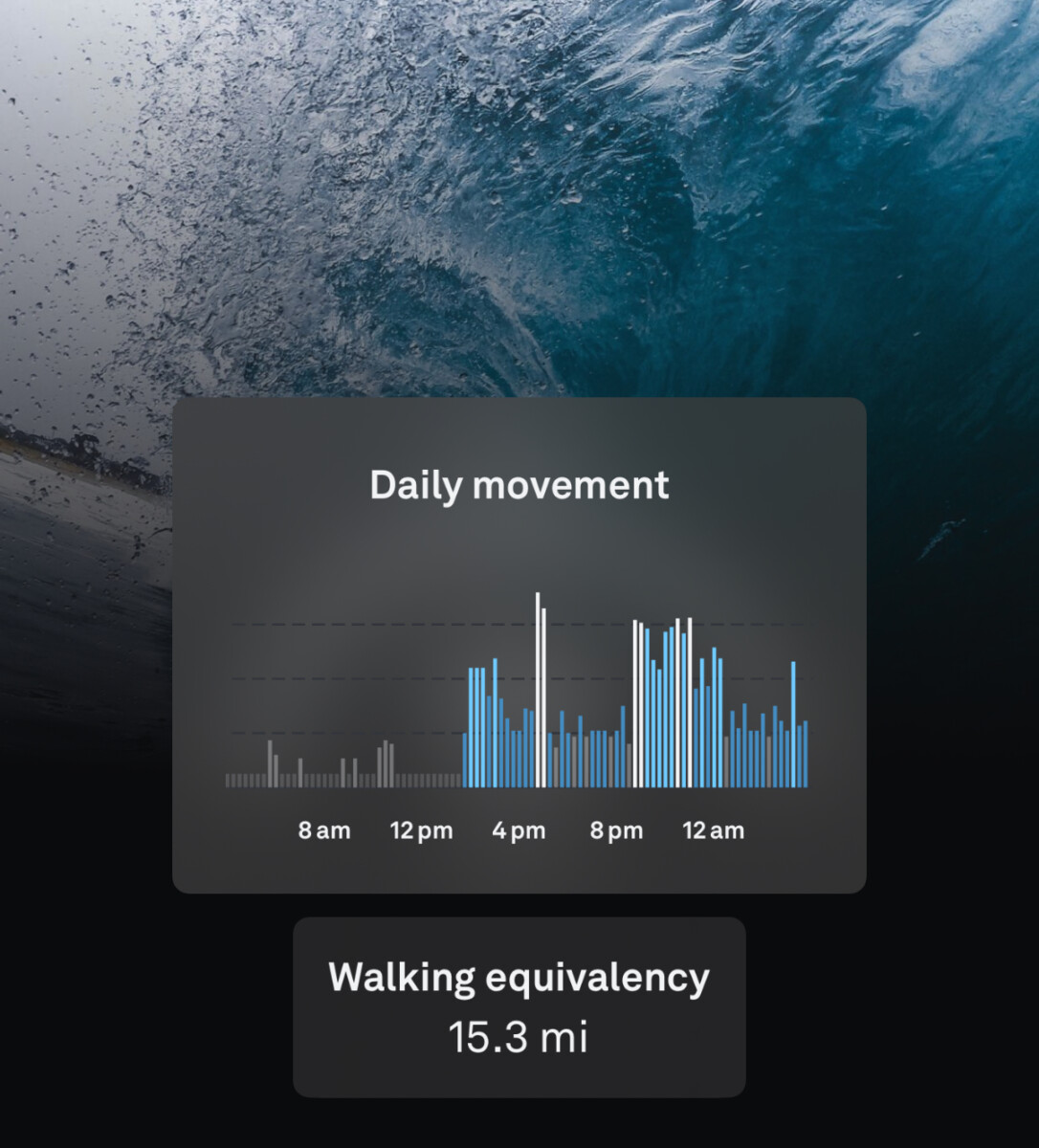 Daily movement

8 am 12 pm 4 pm 8 pm 12 am

Walking equivalency
15.3 mi